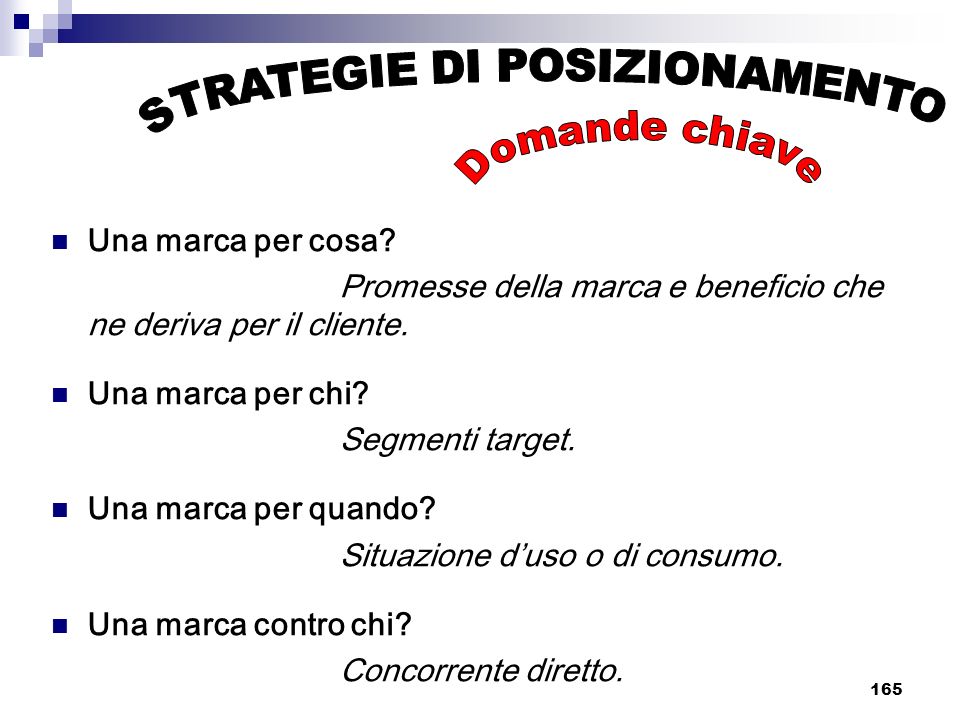 STRATEGIE DI POSIZIONAMENTO

Domande chiave

Una marca per cosa?

Promesse della marca e beneficio che ne deriva per il cliente.

Una marca per chi?

Segmenti target.

Una marca per quando?

Situazione d'uso o di consumo.

Una marca contro chi?

Concorrente diretto.

165